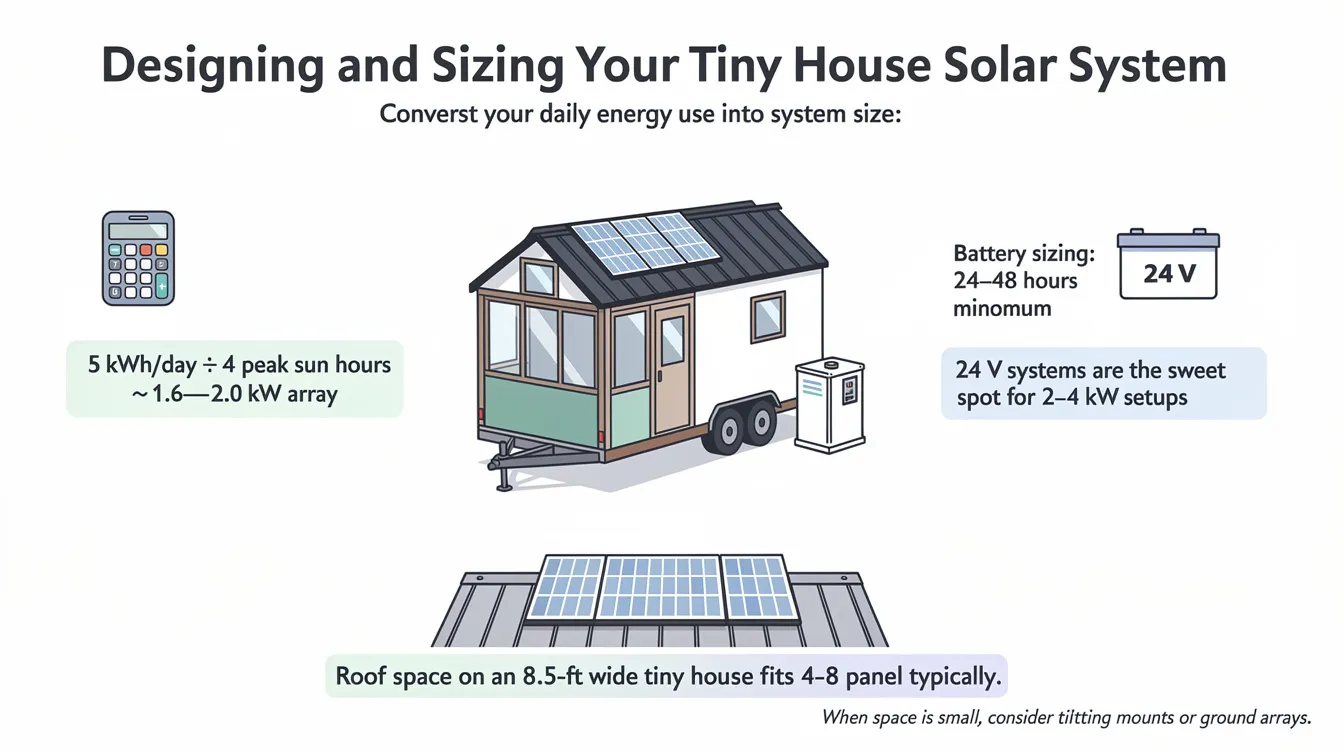 Designing and Sizing Your Tiny House Solar System

Converst your daily energy use into system size:

5 kWh/day ÷ 4 peak sun hours ~1.6—2.0 kW array

Battery sizing: 24–48 hours minomum

24 V

24 V systems are the sweet spot for 2–4 kW setups

Roof space on an 8.5-ft wide tiny house fits 4–8 panel typically.

When space is small, consider tiltting mounts or ground arrays.